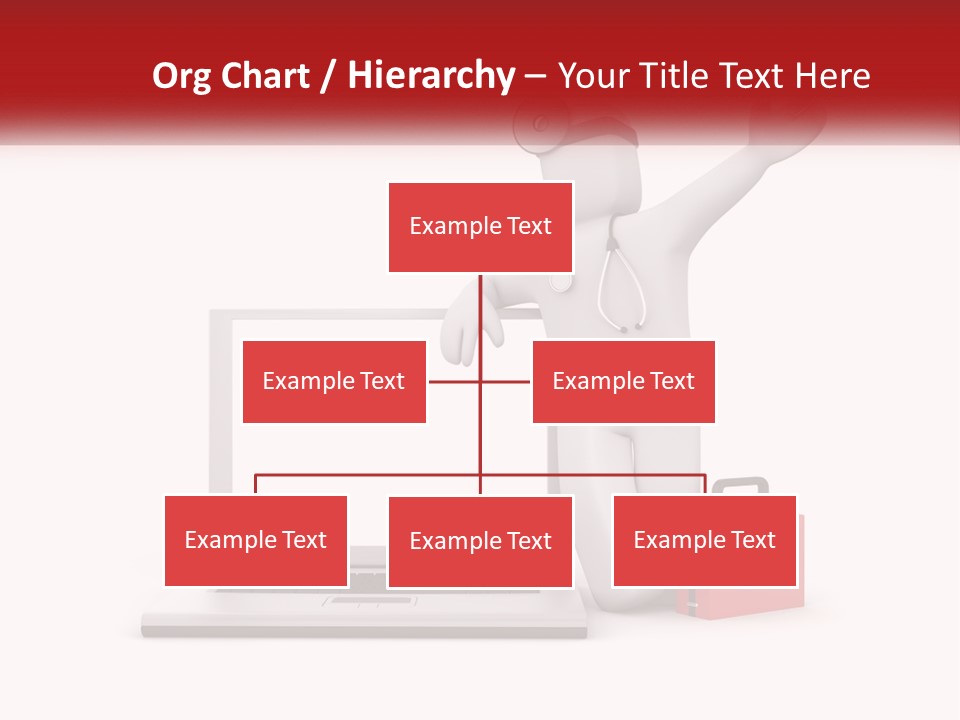 Org Chart / Hierarchy – Your Title Text Here

Example Text

Example Text

Example Text

Example Text

Example Text

Example Text